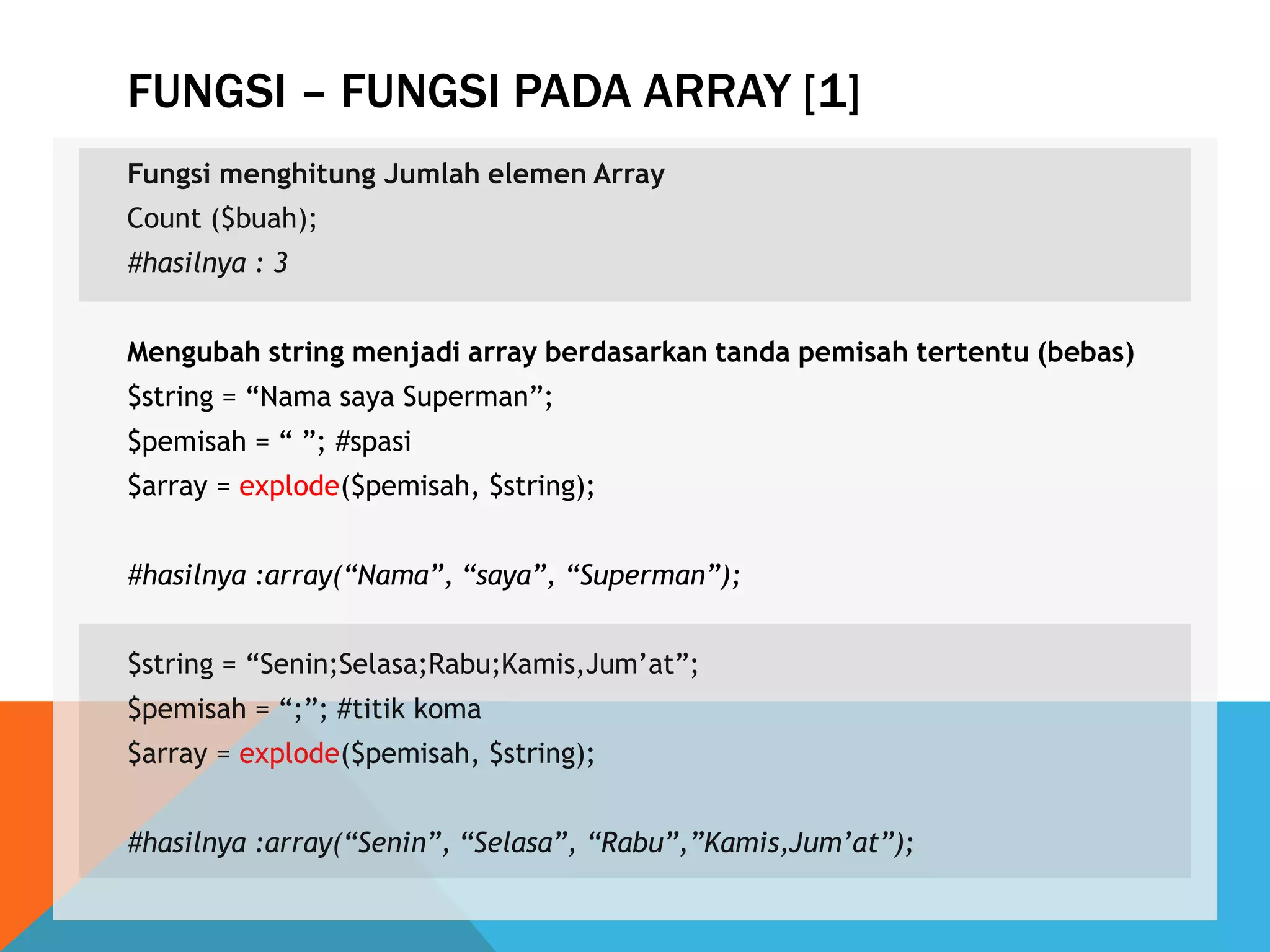 FUNGSI – FUNGSI PADA ARRAY [1]

Fungsi menghitung Jumlah elemen Array
Count ($buah);
#hasilnya : 3

Mengubah string menjadi array berdasarkan tanda pemisah tertentu (bebas)
$string = “Nama saya Superman”;
$pemisah = “ ”; #spasi
$array = explode($pemisah, $string);

#hasilnya :array(“Nama”, “saya”, “Superman”);

$string = “Senin;Selasa;Rabu;Kamis,Jum’at”;
$pemisah = “;”; #titik koma
$array = explode($pemisah, $string);

#hasilnya :array(“Senin”, “Selasa”, “Rabu”,”Kamis,Jum’at”);